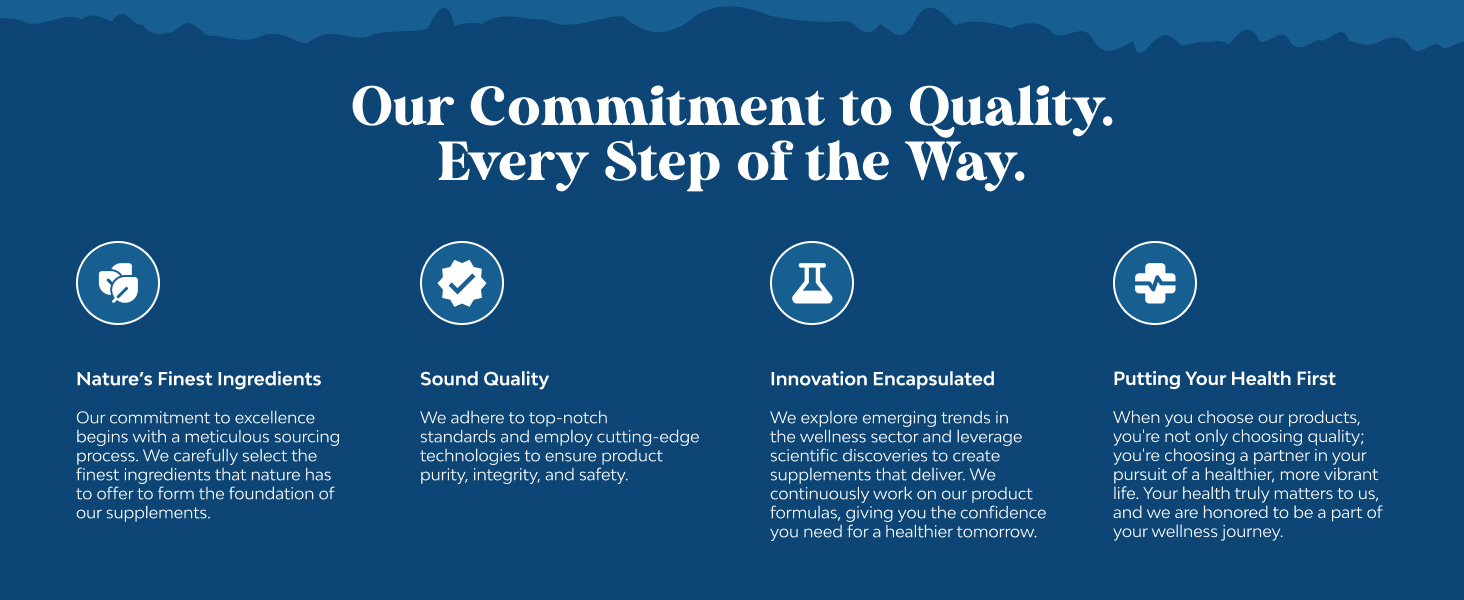 Our Commitment to Quality.
Every Step of the Way.

Nature's Finest Ingredients

Our commitment to excellence begins with a meticulous sourcing process. We carefully select the finest ingredients that nature has to offer to form the foundation of our supplements.

Sound Quality

We adhere to top-notch standards and employ cutting-edge technologies to ensure product purity, integrity, and safety.

Innovation Encapsulated

We explore emerging trends in the wellness sector and leverage scientific discoveries to create supplements that deliver. We continuously work on our product formulas, giving you the confidence you need for a healthier tomorrow.

Putting Your Health First

When you choose our products, you're not only choosing quality; you're choosing a partner in your pursuit of a healthier, more vibrant life. Your health truly matters to us, and we are honored to be a part of your wellness journey.